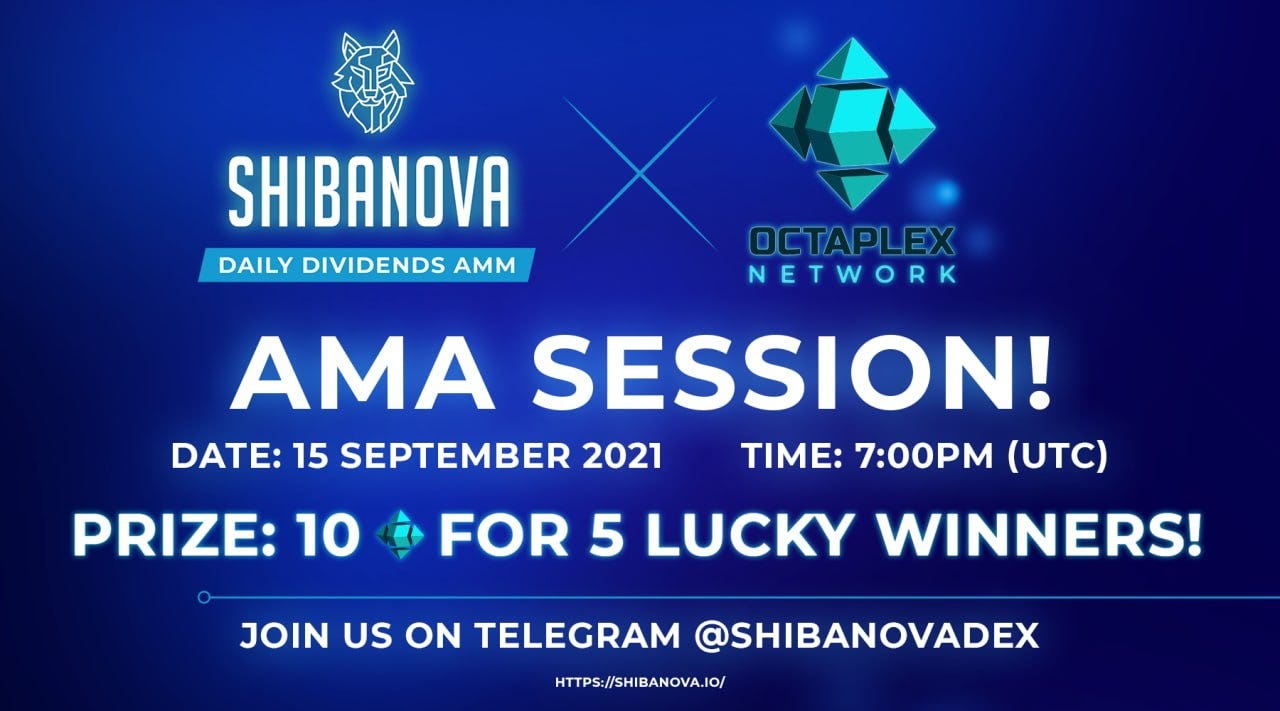 SHIBANOVA
DAILY DIVIDENDS AMM

OCTAPLEX
NETWORK

AMA SESSION!

DATE: 15 SEPTEMBER 2021    TIME: 7:00PM (UTC)

PRIZE: 10 FOR 5 LUCKY WINNERS!

JOIN US ON TELEGRAM @SHIBANOVADEX

HTTPS://SHIBANOVA.IO/